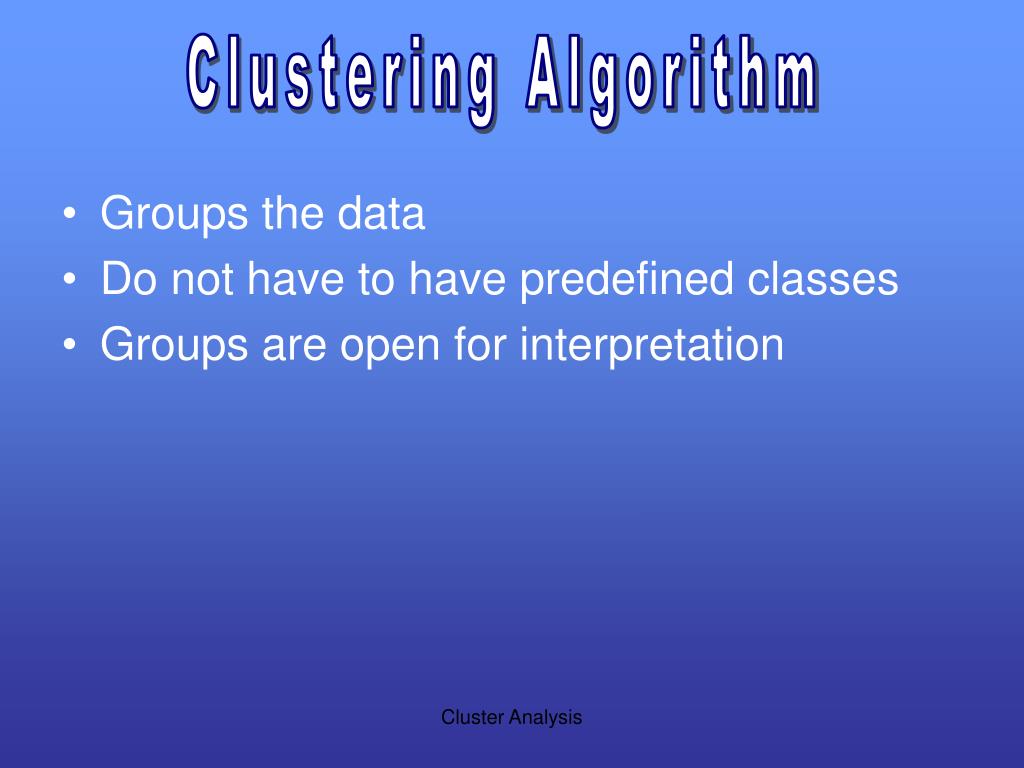 Clustering Algorithm

• Groups the data
• Do not have to have predefined classes
• Groups are open for interpretation

Cluster Analysis